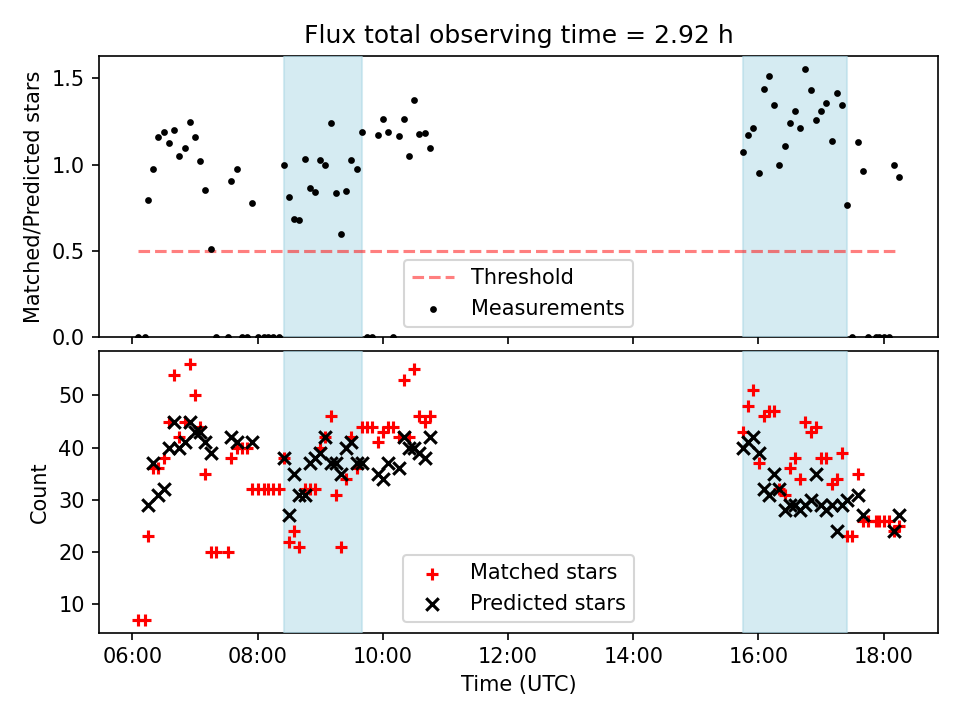 Flux total observing time = 2.92 h

Matched/Predicted stars

1.5
1.0
0.5
0.0

Threshold
Measurements

Count

50
40
30
20
10

Matched stars
Predicted stars

06:00
08:00
10:00
12:00
14:00
16:00
18:00

Time (UTC)